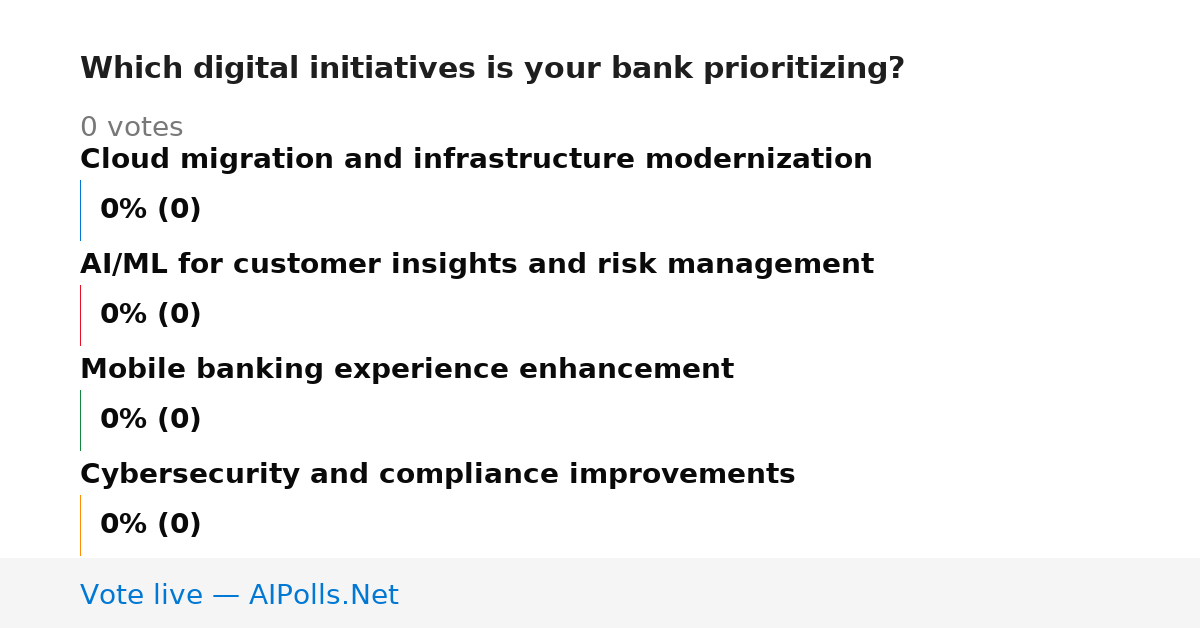 Which digital initiatives is your bank prioritizing?

0 votes

Cloud migration and infrastructure modernization

0% (0)

AI/ML for customer insights and risk management

0% (0)

Mobile banking experience enhancement

0% (0)

Cybersecurity and compliance improvements

0% (0)

Vote live — AIPolls.Net